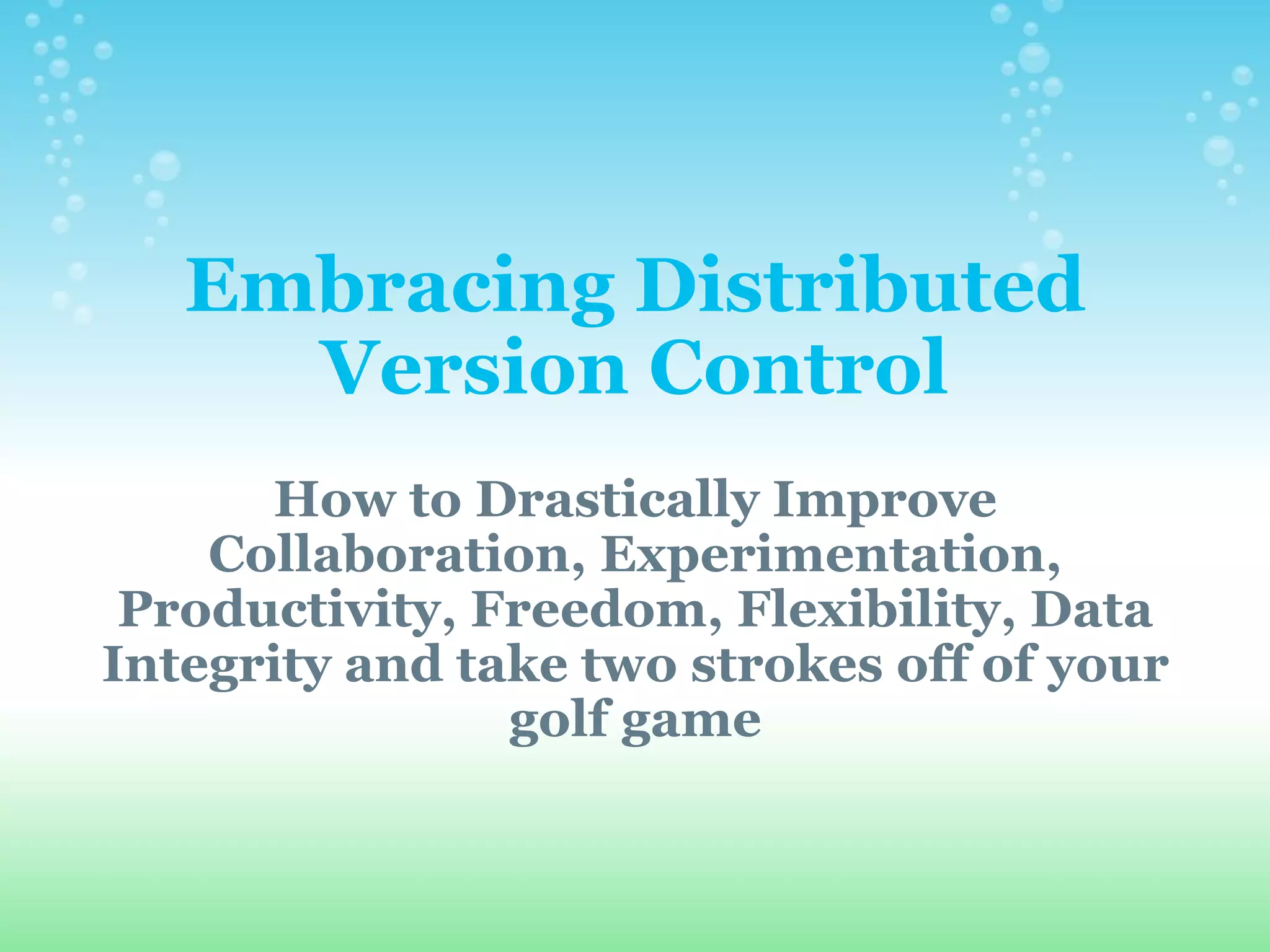 Embracing Distributed Version Control

How to Drastically Improve Collaboration, Experimentation, Productivity, Freedom, Flexibility, Data Integrity and take two strokes off of your golf game